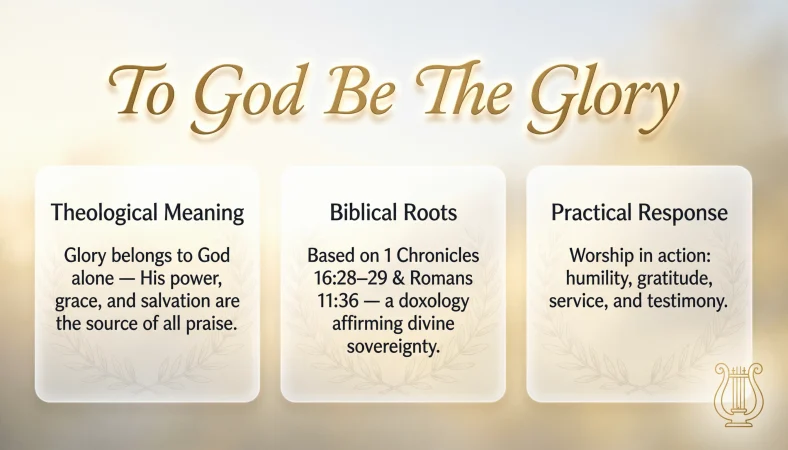 To God Be The Glory

Theological Meaning

Glory belongs to God alone — His power, grace, and salvation are the source of all praise.

Biblical Roots

Based on 1 Chronicles 16:28–29 & Romans 11:36 — a doxology affirming divine sovereignty.

Practical Response

Worship in action: humility, gratitude, service, and testimony.